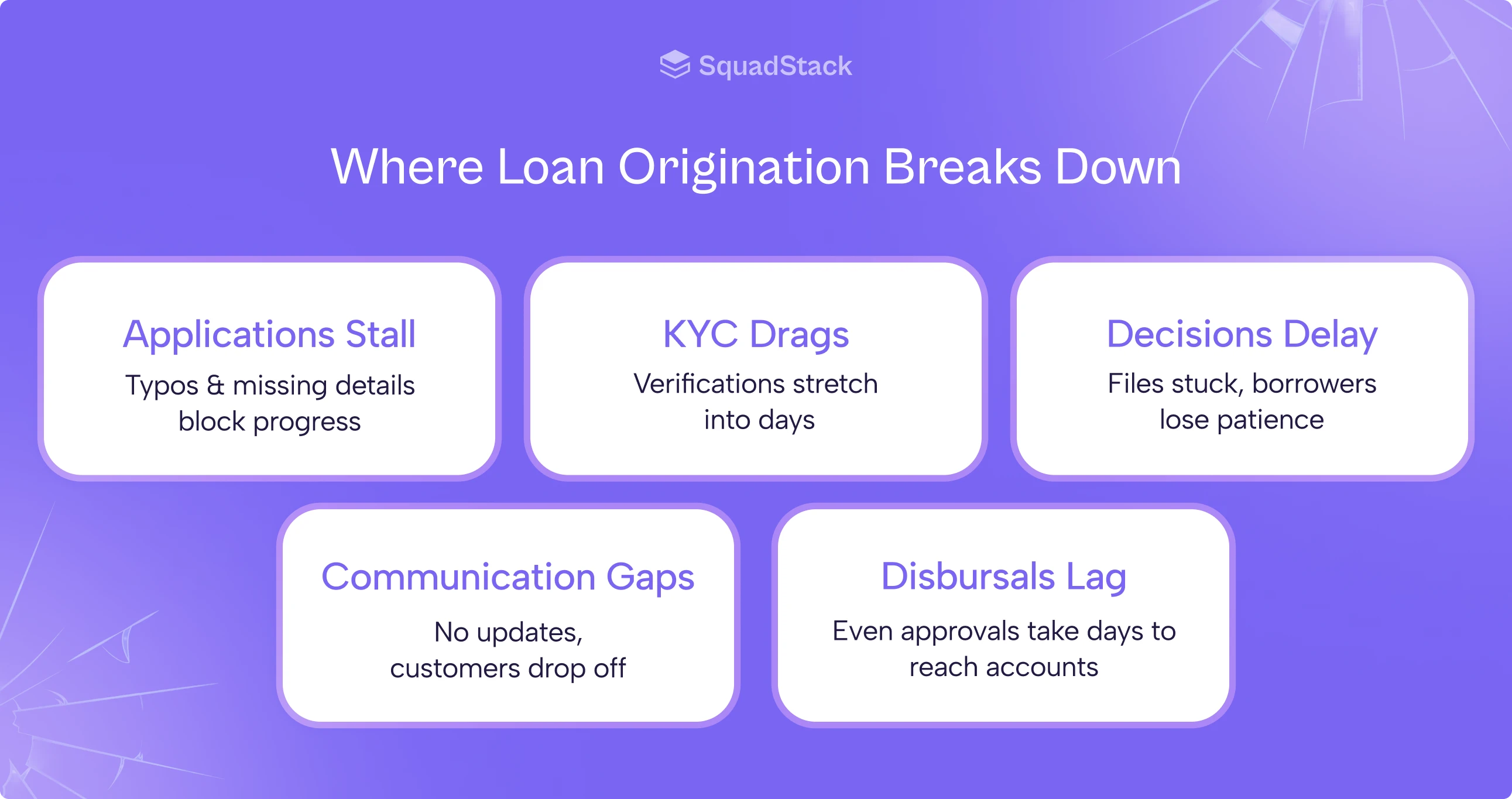 SquadStack

Where Loan Origination Breaks Down

Applications Stall
Typos & missing details block progress

KYC Drags
Verifications stretch into days

Decisions Delay
Files stuck, borrowers lose patience

Communication Gaps
No updates, customers drop off

Disbursals Lag
Even approvals take days to reach accounts